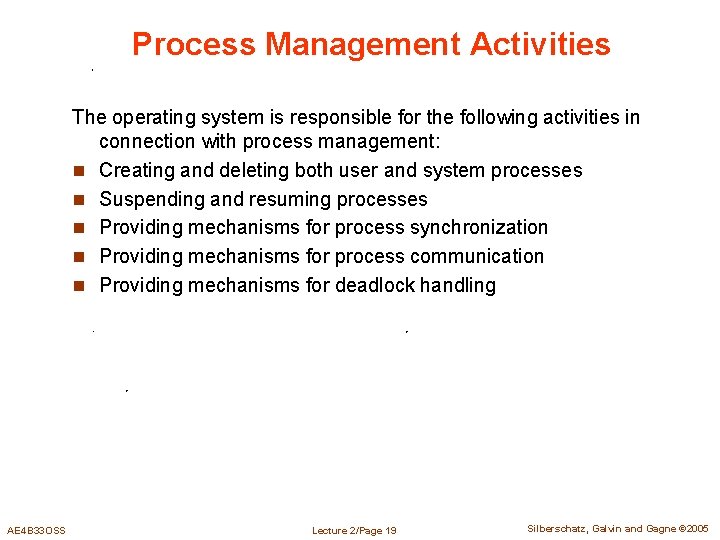 Process Management Activities

The operating system is responsible for the following activities in connection with process management:

- Creating and deleting both user and system processes
- Suspending and resuming processes
- Providing mechanisms for process synchronization
- Providing mechanisms for process communication
- Providing mechanisms for deadlock handling

AE4B33OSS Lecture 2/Page 19 Silberschatz, Galvin and Gagne ©2005